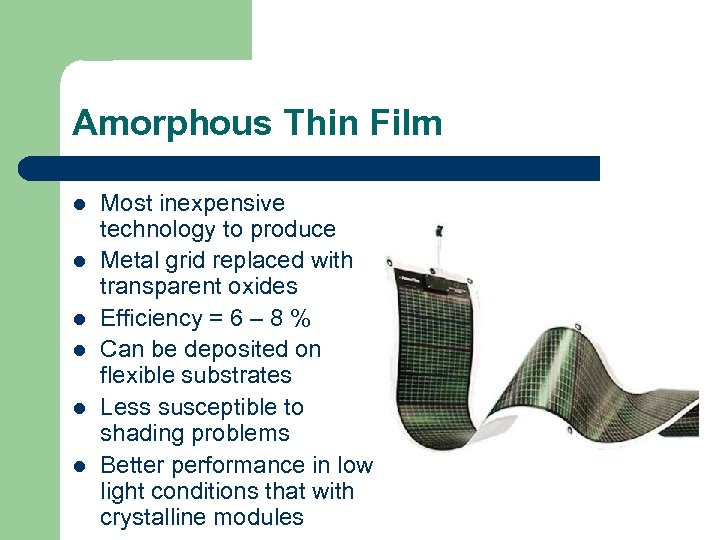 Amorphous Thin Film

- Most inexpensive technology to produce
- Metal grid replaced with transparent oxides
- Efficiency = 6 – 8 %
- Can be deposited on flexible substrates
- Less susceptible to shading problems
- Better performance in low light conditions that with crystalline modules